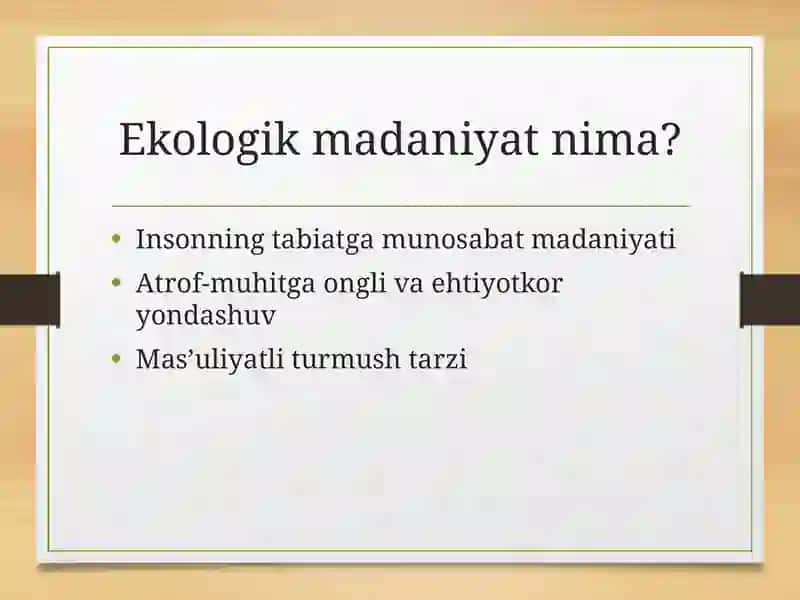 Ekologik madaniyat nima?

• Insonning tabiatga munosabat madaniyati
• Atrof-muhitga ongli va ehtiyotkor yondashuv
• Mas’uliyatli turmush tarzi